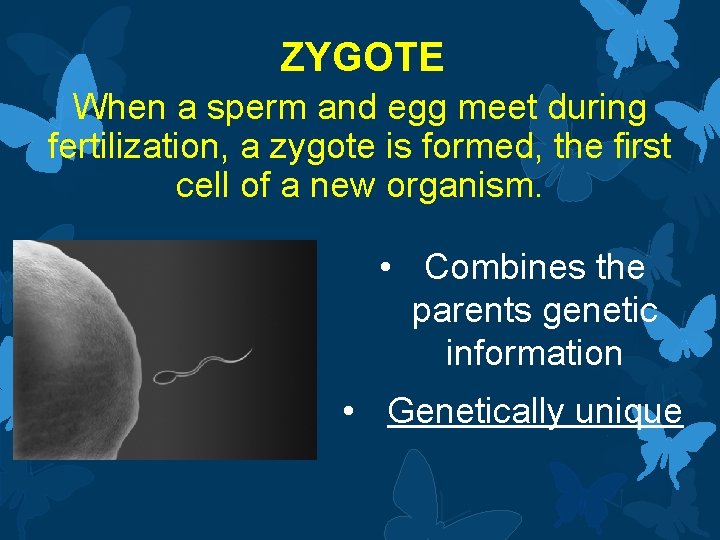 ZYGOTE

When a sperm and egg meet during fertilization, a zygote is formed, the first cell of a new organism.

• Combines the parents genetic information

• Genetically unique